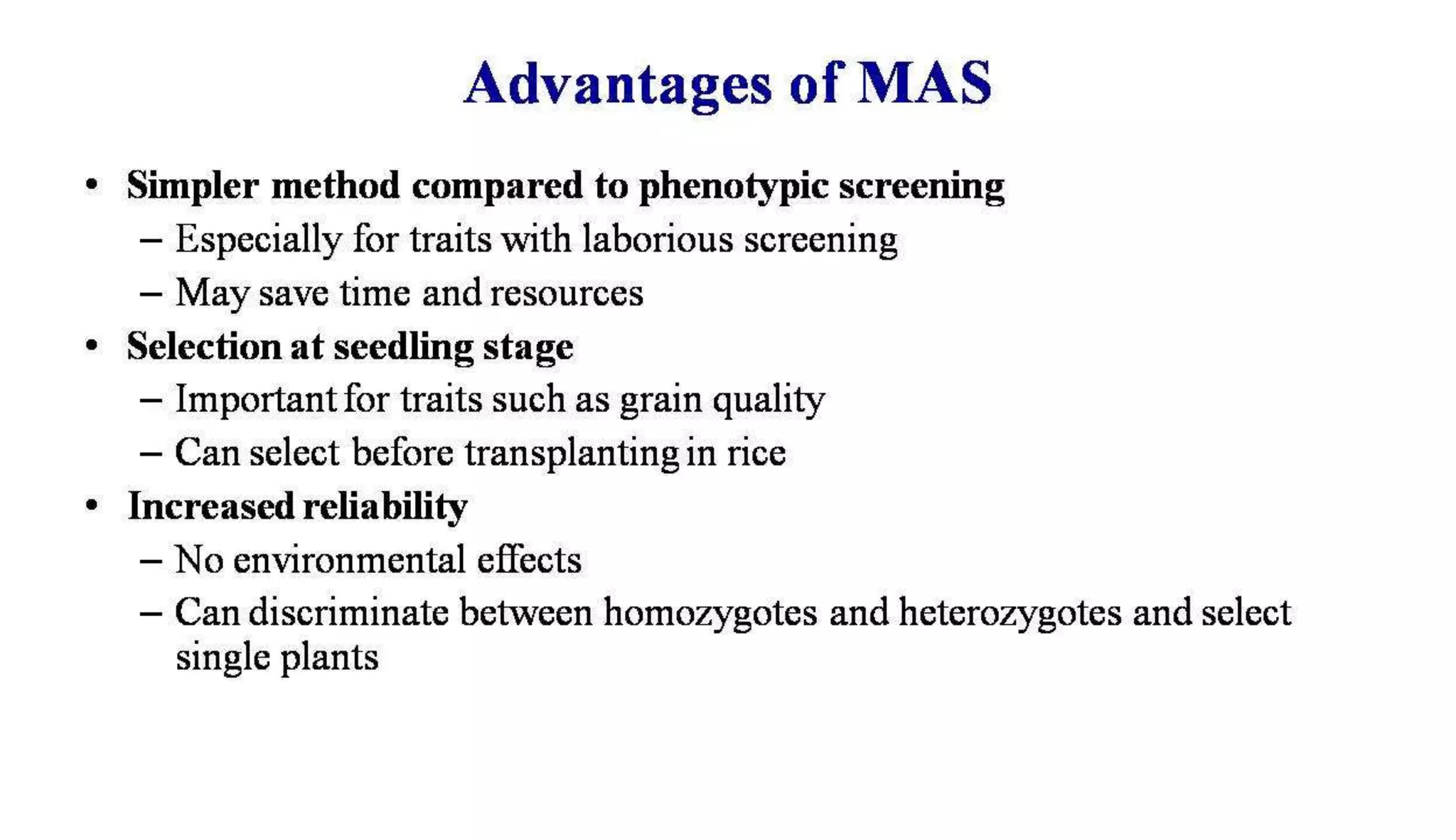 Advantages of MAS

• Simpler method compared to phenotypic screening
– Especially for traits with laborious screening
– May save time and resources
• Selection at seedling stage
– Important for traits such as grain quality
– Can select before transplanting in rice
• Increased reliability
– No environmental effects
– Can discriminate between homozygotes and heterozygotes and select single plants